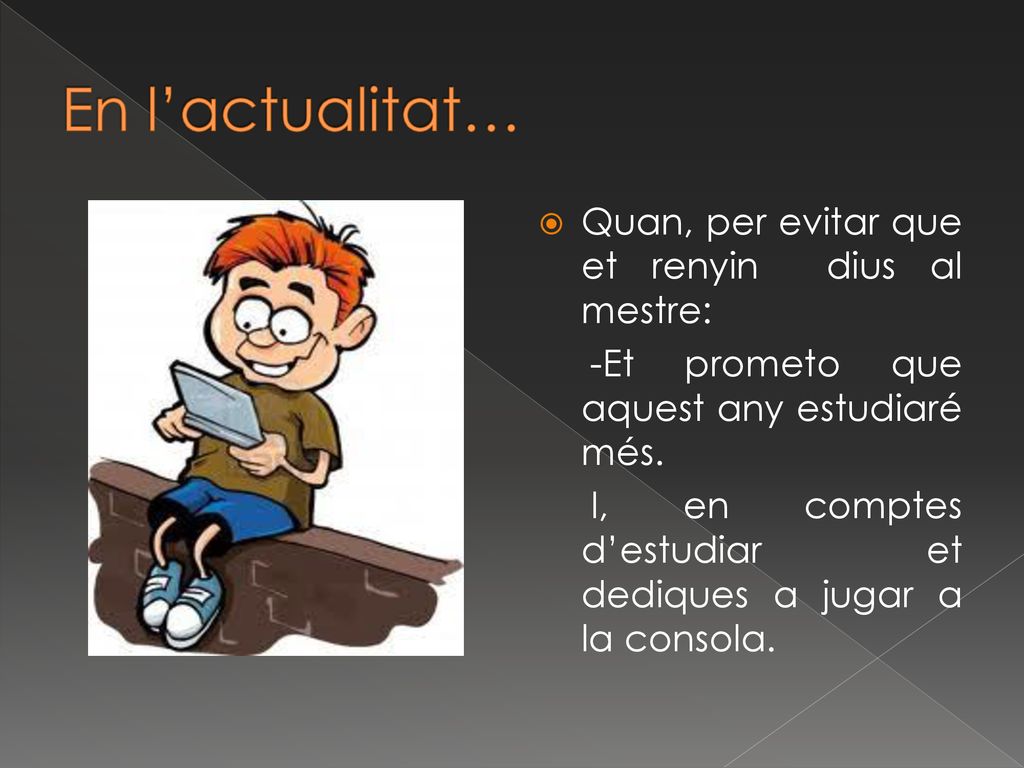 En l’actualitat…

Quan, per evitar que et renyin dius al mestre:

-Et prometo que aquest any estudiaré més.

I, en comptes d’estudiar et dediques a jugar a la consola.